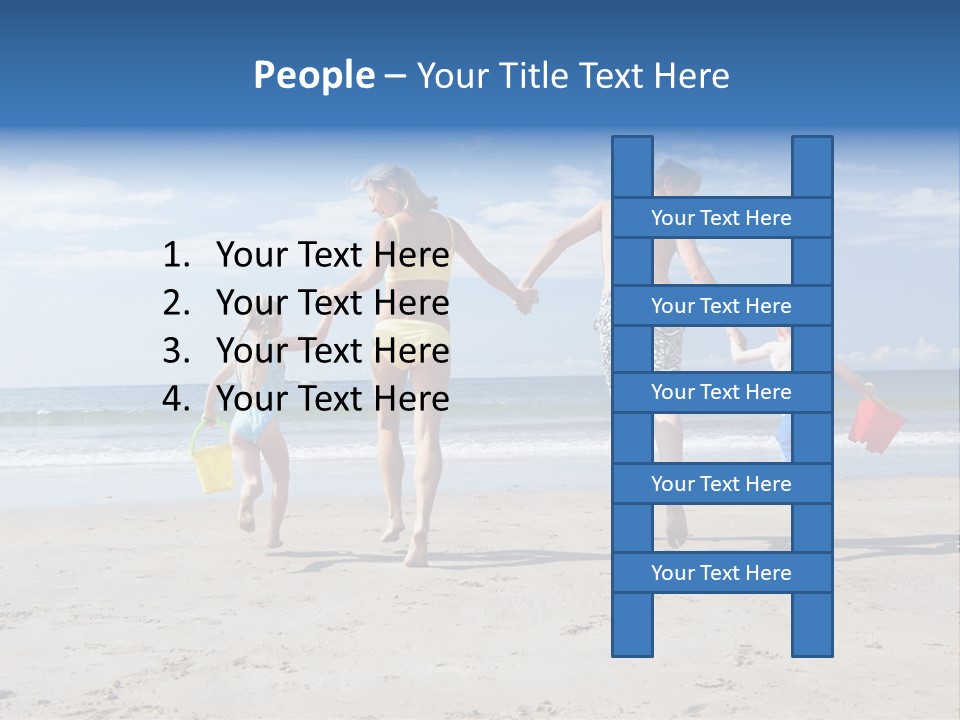 People – Your Title Text Here

1. Your Text Here
2. Your Text Here
3. Your Text Here
4. Your Text Here

Your Text Here

Your Text Here

Your Text Here

Your Text Here

Your Text Here